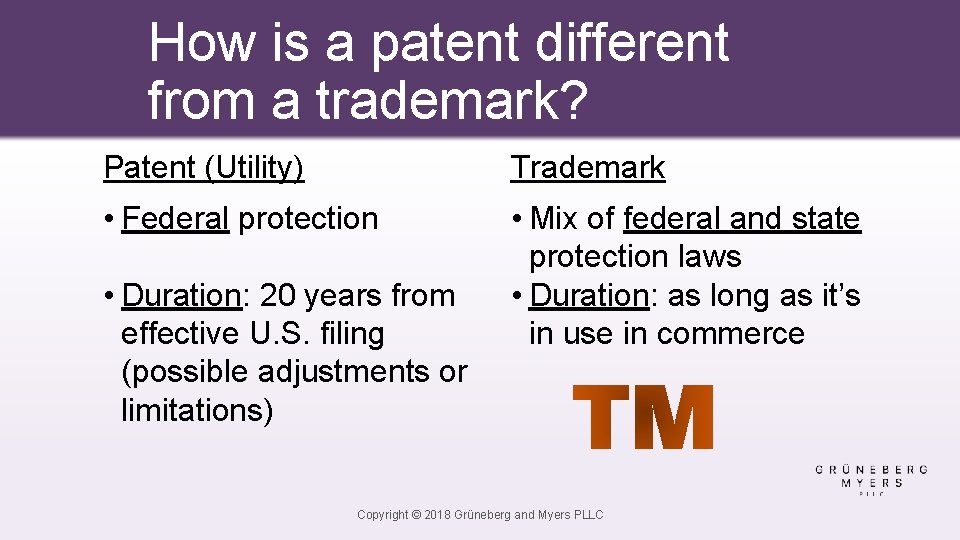 How is a patent different from a trademark?

Patent (Utility)

• Federal protection

• Duration: 20 years from effective U.S. filing (possible adjustments or limitations)

Trademark

• Mix of federal and state protection laws
• Duration: as long as it's in use in commerce

TM

GRÜNEBERG MYERS PLLC

Copyright © 2018 Grüneberg and Myers PLLC